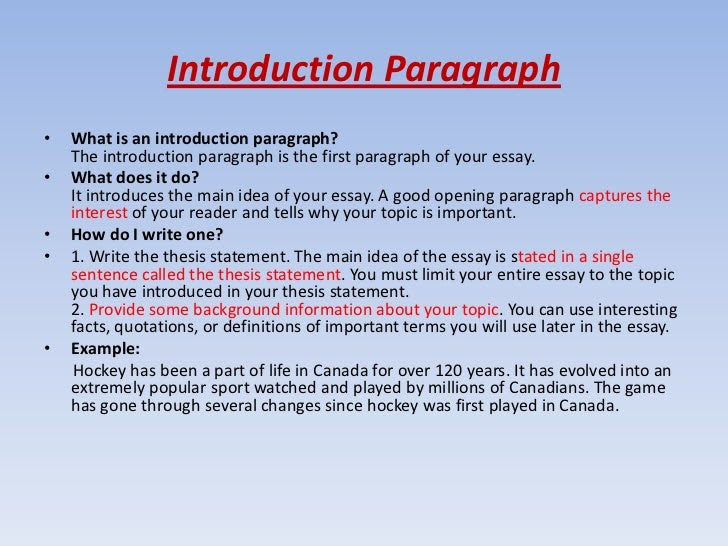 Introduction Paragraph

• What is an introduction paragraph?
The introduction paragraph is the first paragraph of your essay.

• What does it do?
It introduces the main idea of your essay. A good opening paragraph captures the interest of your reader and tells why your topic is important.

• How do I write one?

• 1. Write the thesis statement. The main idea of the essay is stated in a single sentence called the thesis statement. You must limit your entire essay to the topic you have introduced in your thesis statement.
2. Provide some background information about your topic. You can use interesting facts, quotations, or definitions of important terms you will use later in the essay.

• Example:
Hockey has been a part of life in Canada for over 120 years. It has evolved into an extremely popular sport watched and played by millions of Canadians. The game has gone through several changes since hockey was first played in Canada.